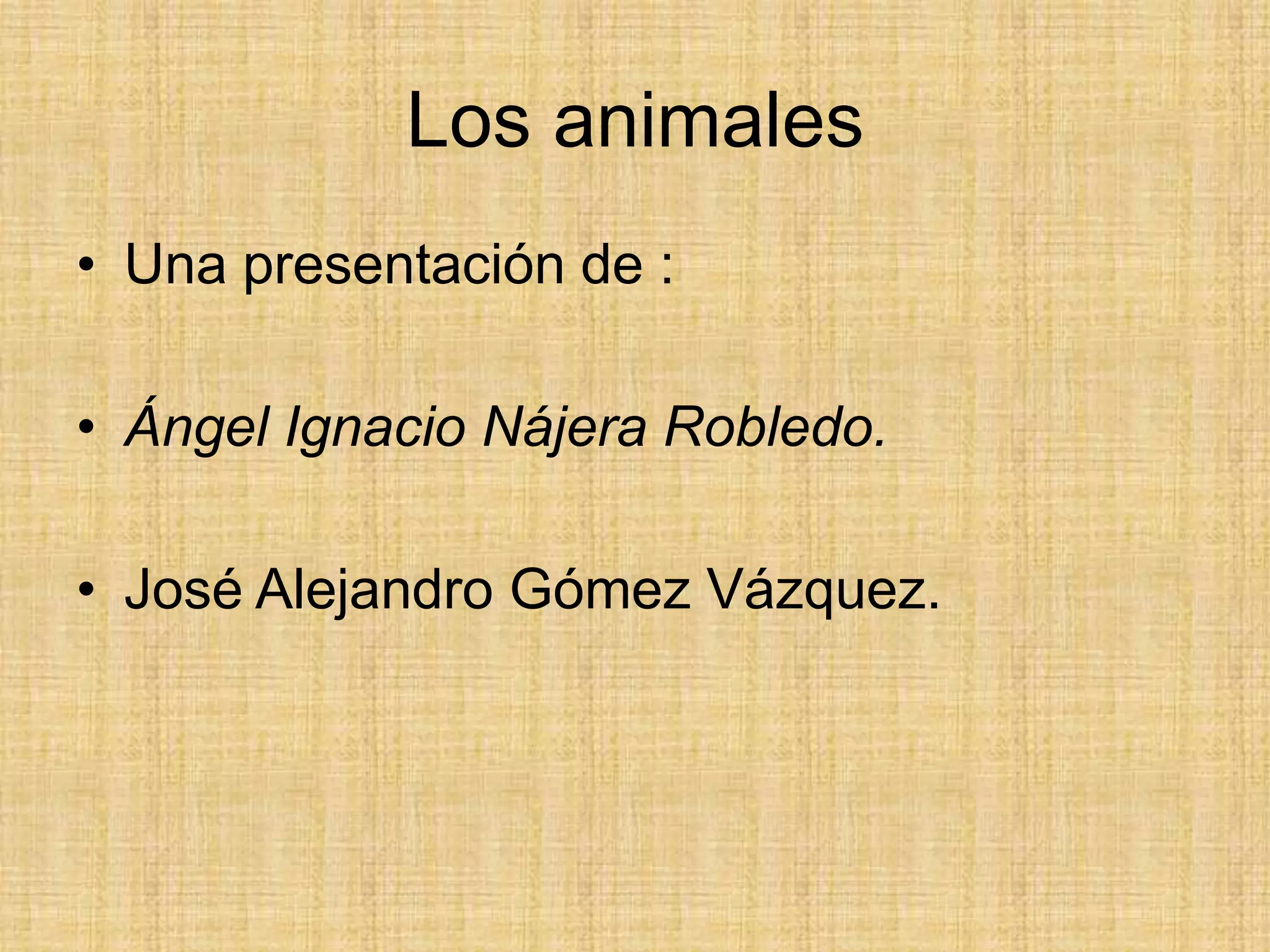 Los animales

• Una presentación de :

• Ángel Ignacio Nájera Robledo.

• José Alejandro Gómez Vázquez.